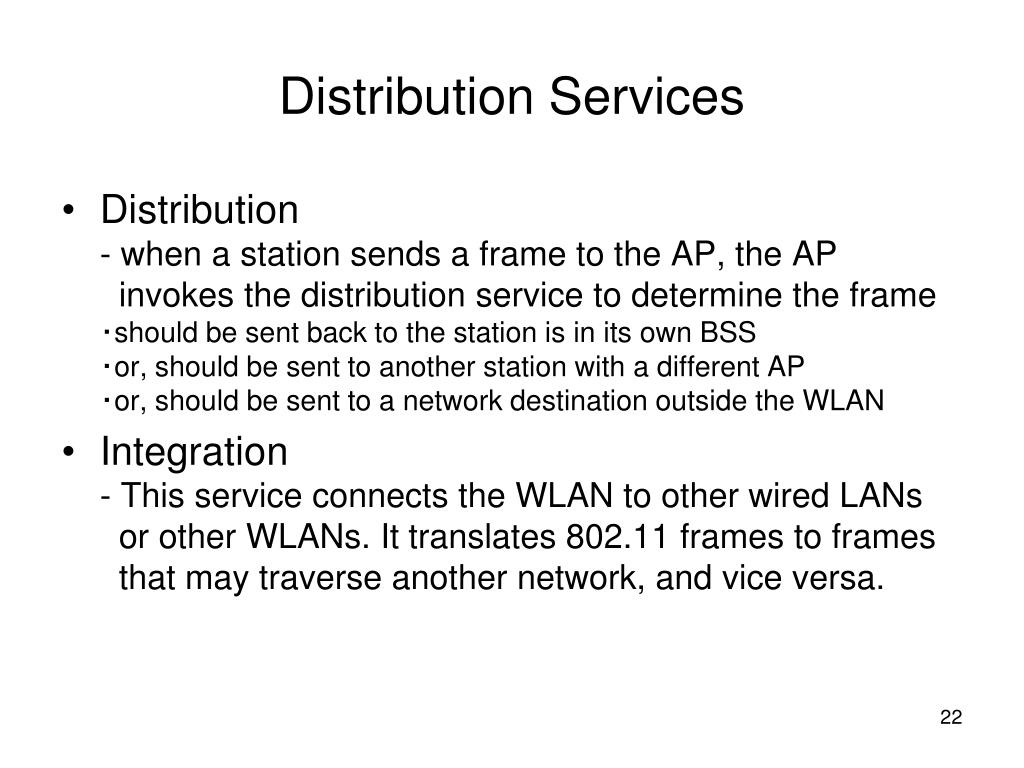 Distribution Services

• Distribution
- when a station sends a frame to the AP, the AP invokes the distribution service to determine the frame
･should be sent back to the station is in its own BSS
･or, should be sent to another station with a different AP
･or, should be sent to a network destination outside the WLAN

• Integration
- This service connects the WLAN to other wired LANs or other WLANs. It translates 802.11 frames to frames that may traverse another network, and vice versa.

22